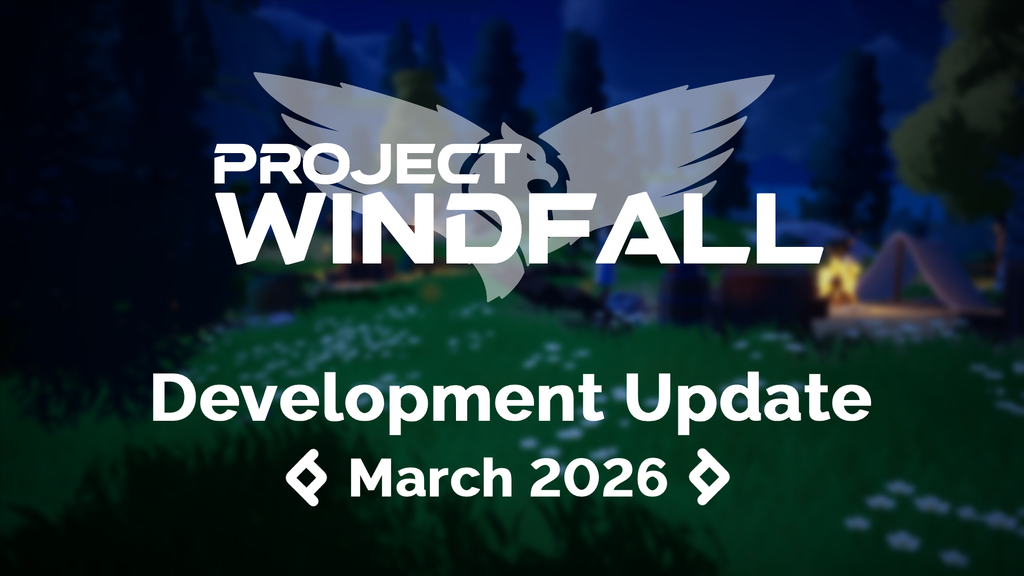 PROJECT WINDFALL

Development Update

March 2026